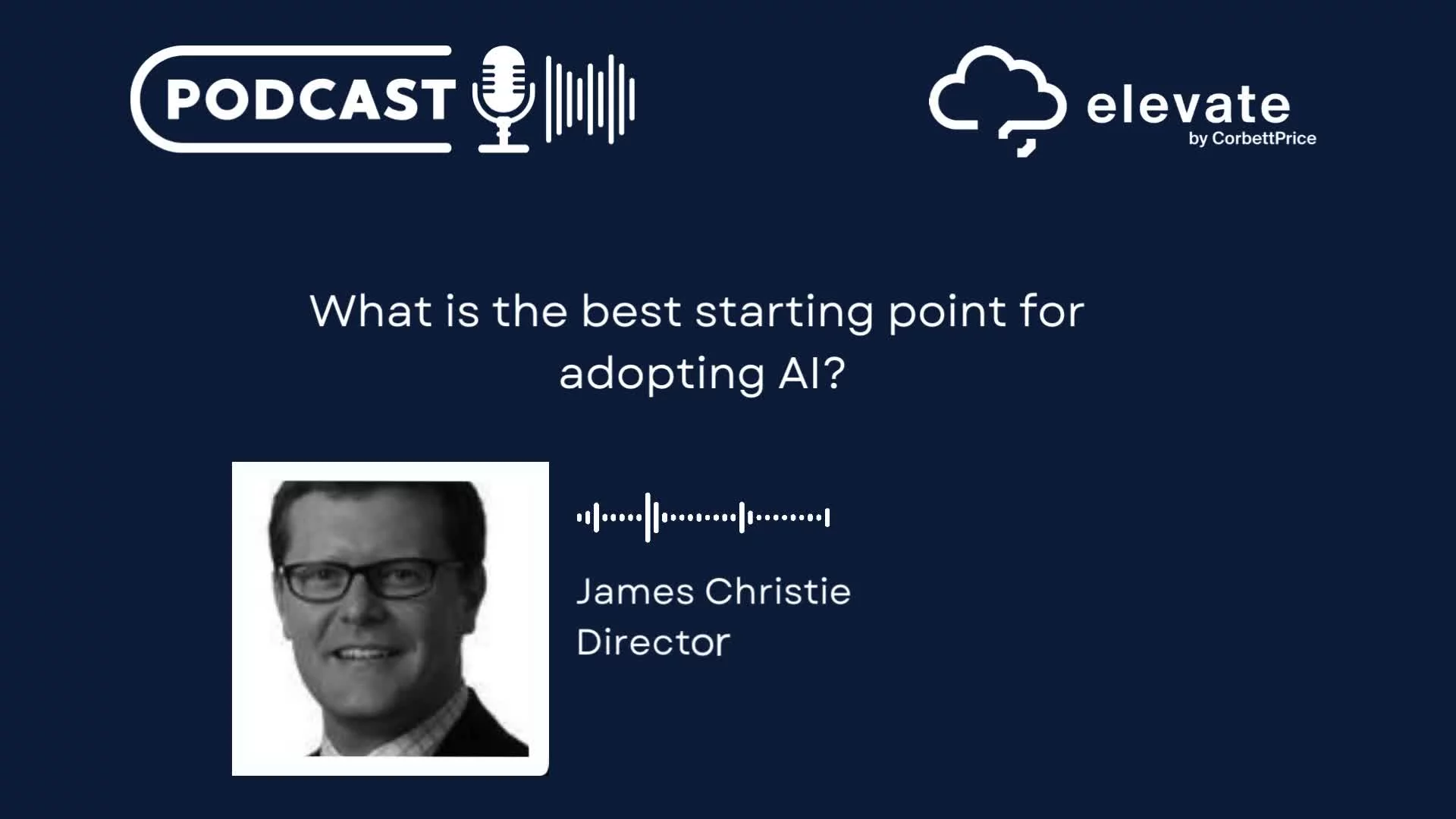 PODCAST

elevate
by CorbettPrice

What is the best starting point for adopting AI?

James Christie
Director